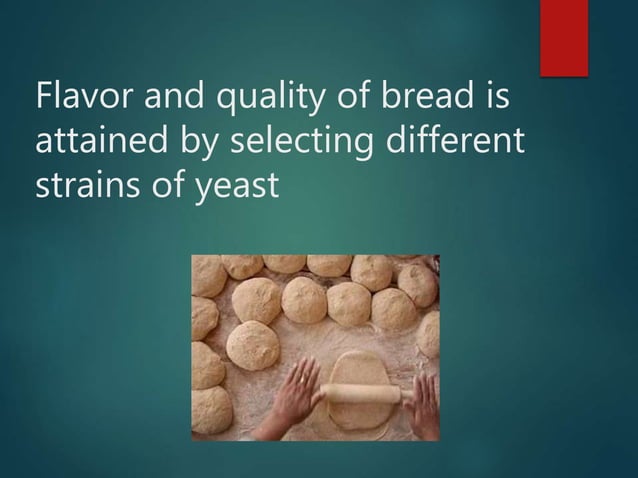 Flavor and quality of bread is attained by selecting different strains of yeast